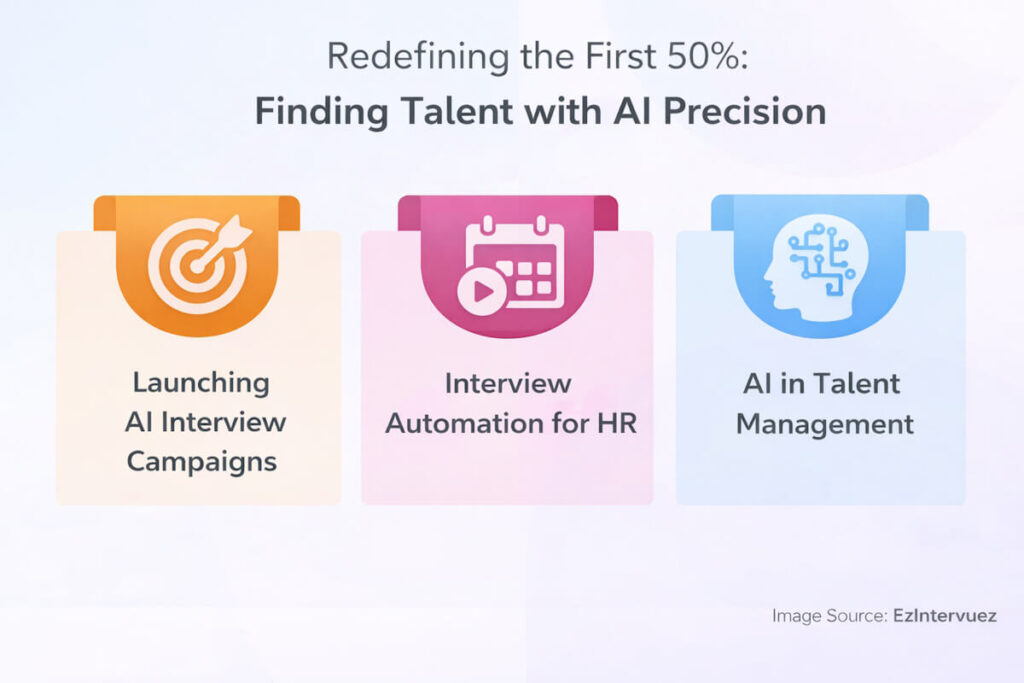 Redefining the First 50%:
Finding Talent with AI Precision

Launching AI Interview Campaigns

Interview Automation for HR

AI in Talent Management

Image Source: EzIntervuez